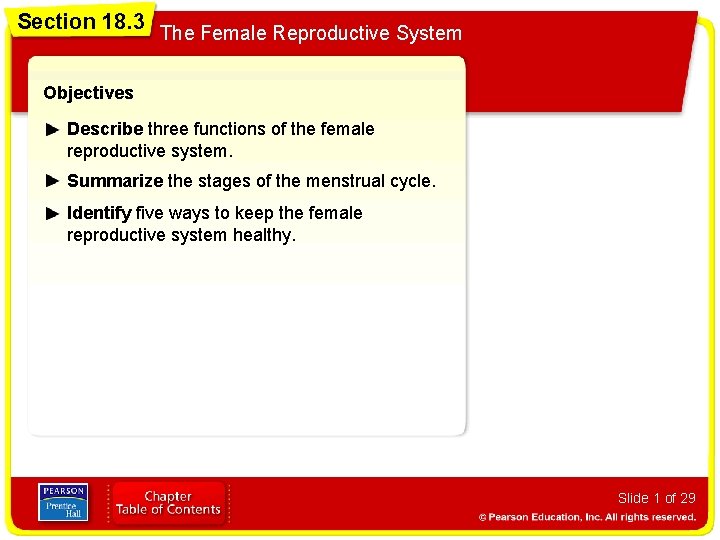 Section 18.3

The Female Reproductive System

Objectives

► Describe three functions of the female reproductive system.

► Summarize the stages of the menstrual cycle.

► Identify five ways to keep the female reproductive system healthy.

PEARSON
Prentice Hall

Chapter
Table of Contents

Slide 1 of 29

© Pearson Education, Inc. All rights reserved.